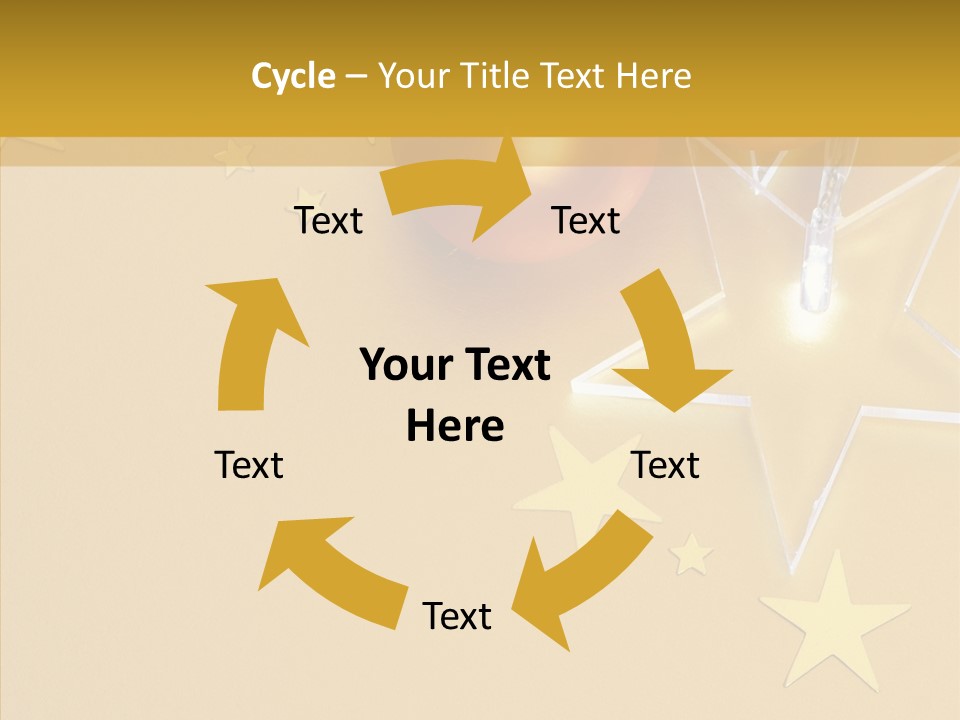 Cycle – Your Title Text Here

Text

Text

Your Text Here

Text

Text

Text